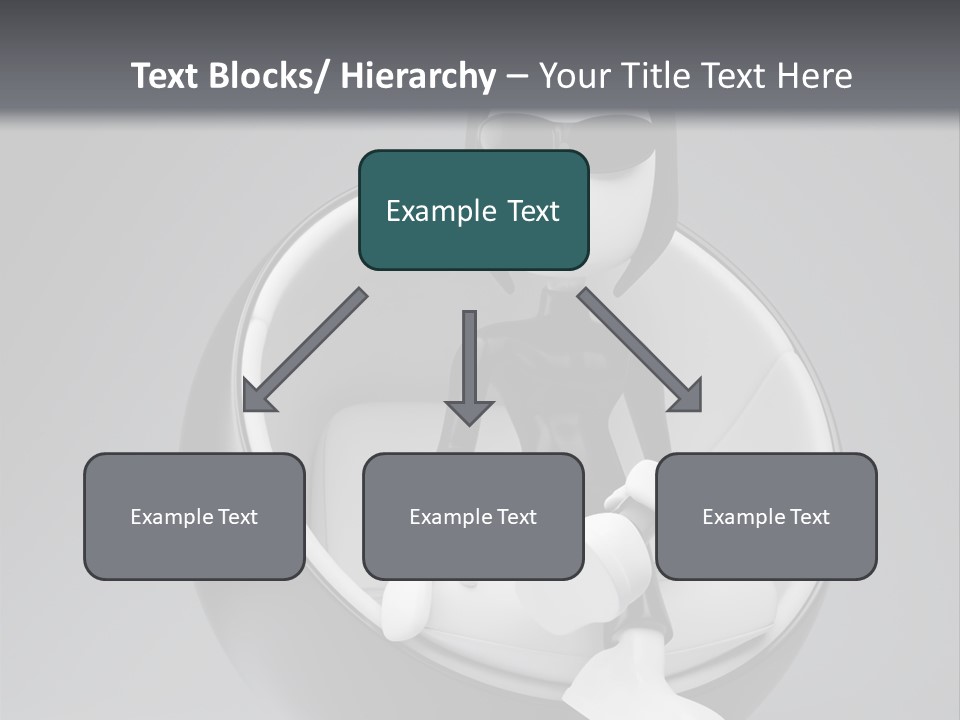 Text Blocks/ Hierarchy – Your Title Text Here

Example Text

Example Text

Example Text

Example Text